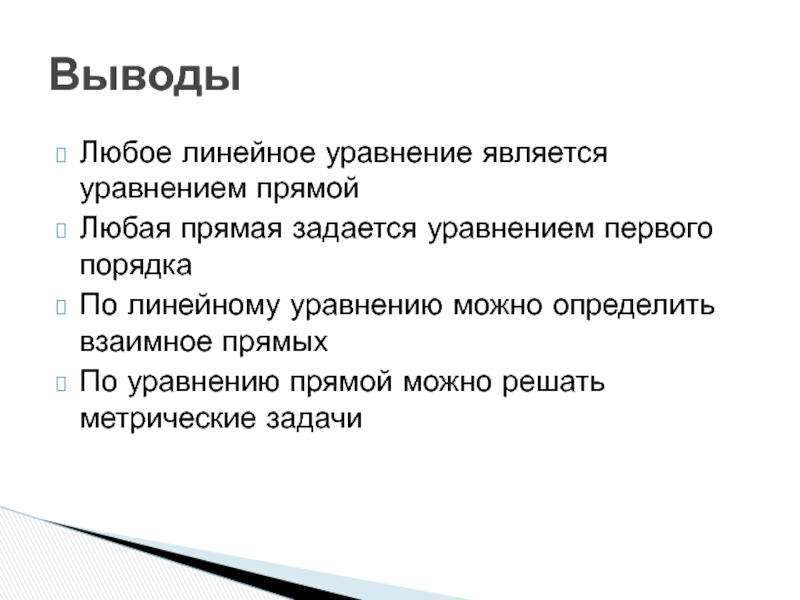 Выводы

Любое линейное уравнение является уравнением прямой

Любая прямая задается уравнением первого порядка

По линейному уравнению можно определить взаимное прямых

По уравнению прямой можно решать метрические задачи